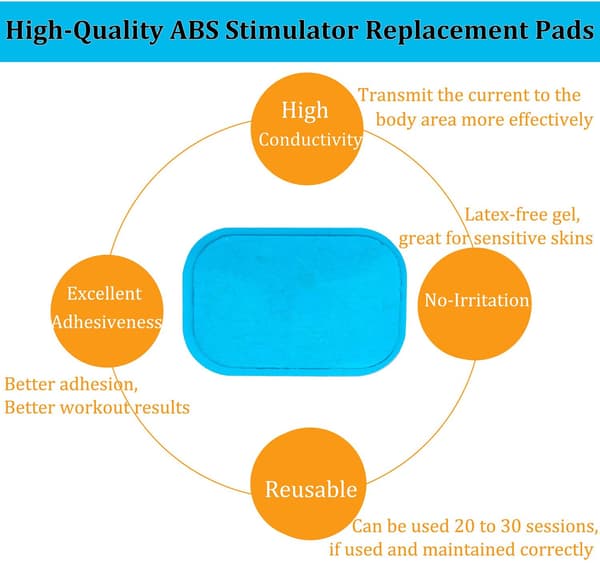 High-Quality ABS Stimulator Replacement Pads

High Conductivity

Transmit the current to the body area more effectively

Latex-free gel, great for sensitive skins

No-Irritation

Excellent Adhesiveness

Better adhesion, Better workout results

Reusable

Can be used 20 to 30 sessions, if used and maintained correctly